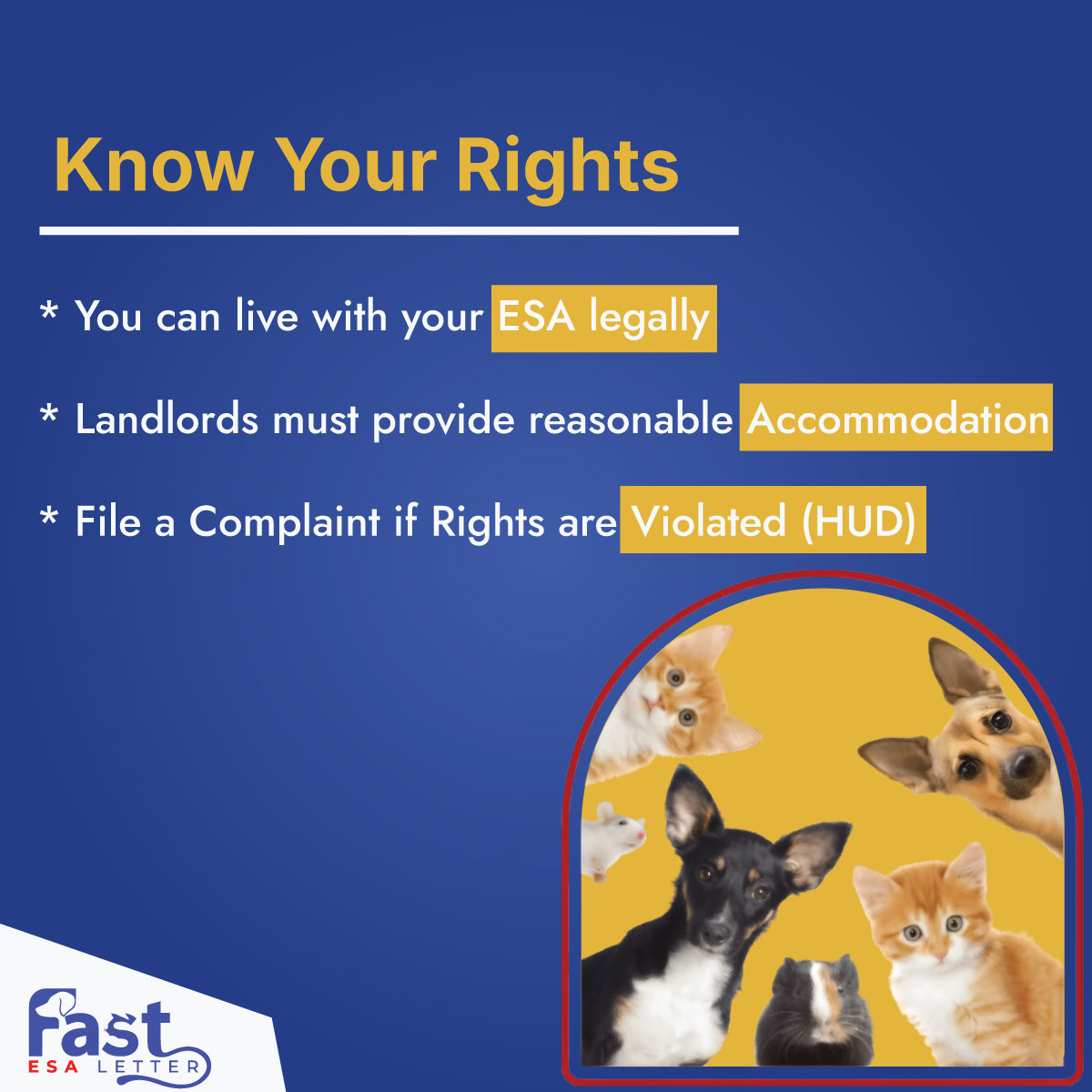 Know Your Rights

* You can live with your ESA legally

* Landlords must provide reasonable Accommodation

* File a Complaint if Rights are Violated (HUD)

Fast
ESA LETTER